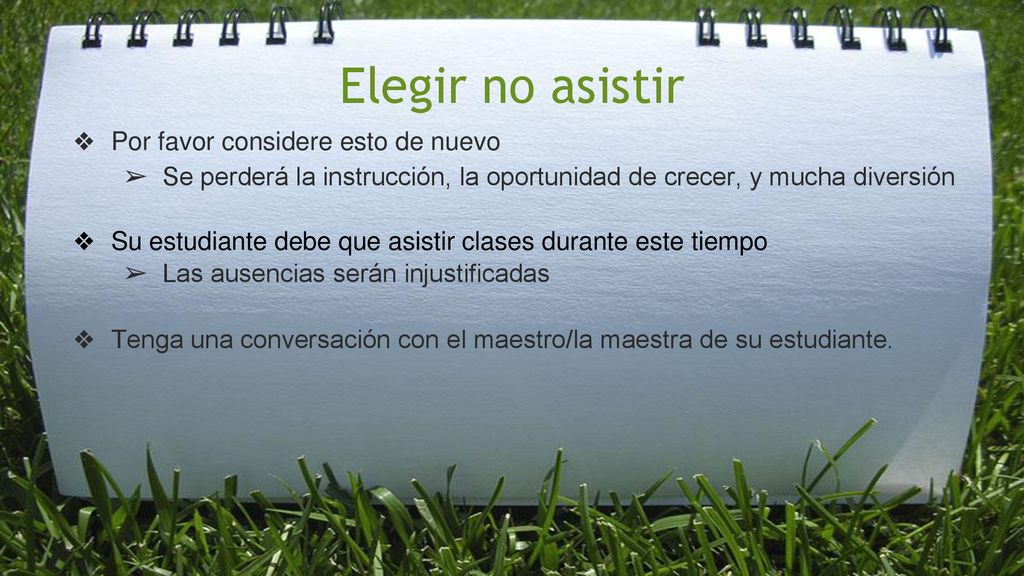 Elegir no asistir

❖ Por favor considere esto de nuevo
➢ Se perderá la instrucción, la oportunidad de crecer, y mucha diversión

❖ Su estudiante debe que asistir clases durante este tiempo
➢ Las ausencias serán injustificadas

❖ Tenga una conversación con el maestro/la maestra de su estudiante.